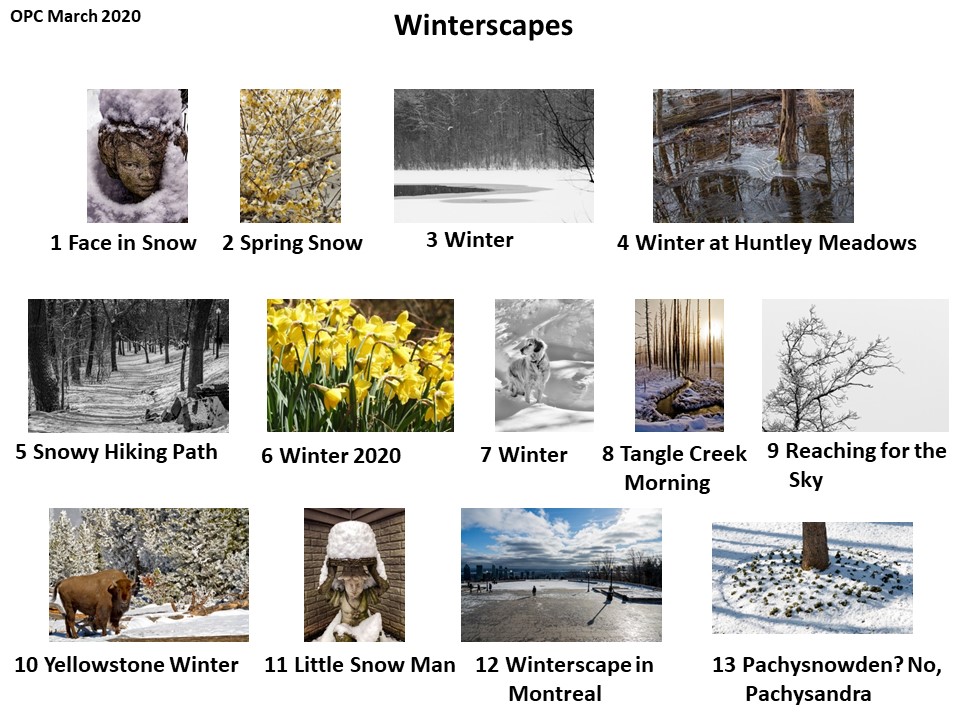 OPC March 2020

Winterscapes

1 Face in Snow

2 Spring Snow

3 Winter

4 Winter at Huntley Meadows

5 Snowy Hiking Path

6 Winter 2020

7 Winter

8 Tangle Creek Morning

9 Reaching for the Sky

10 Yellowstone Winter

11 Little Snow Man

12 Winterscape in Montreal

13 Pachysnowden? No, Pachysandra